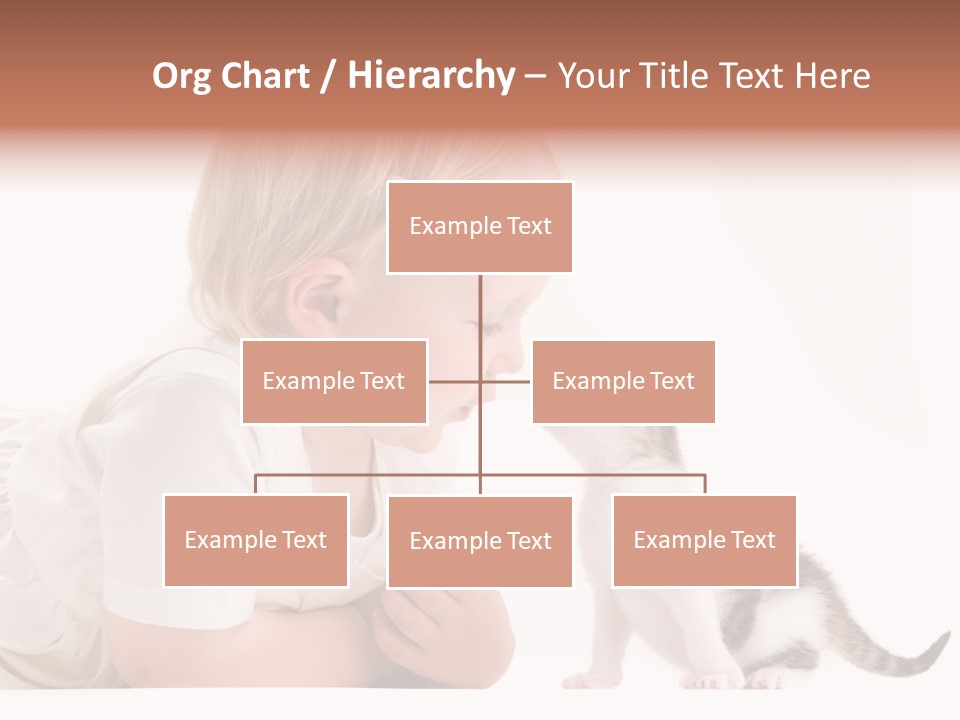 Org Chart / Hierarchy – Your Title Text Here

Example Text

Example Text

Example Text

Example Text

Example Text

Example Text